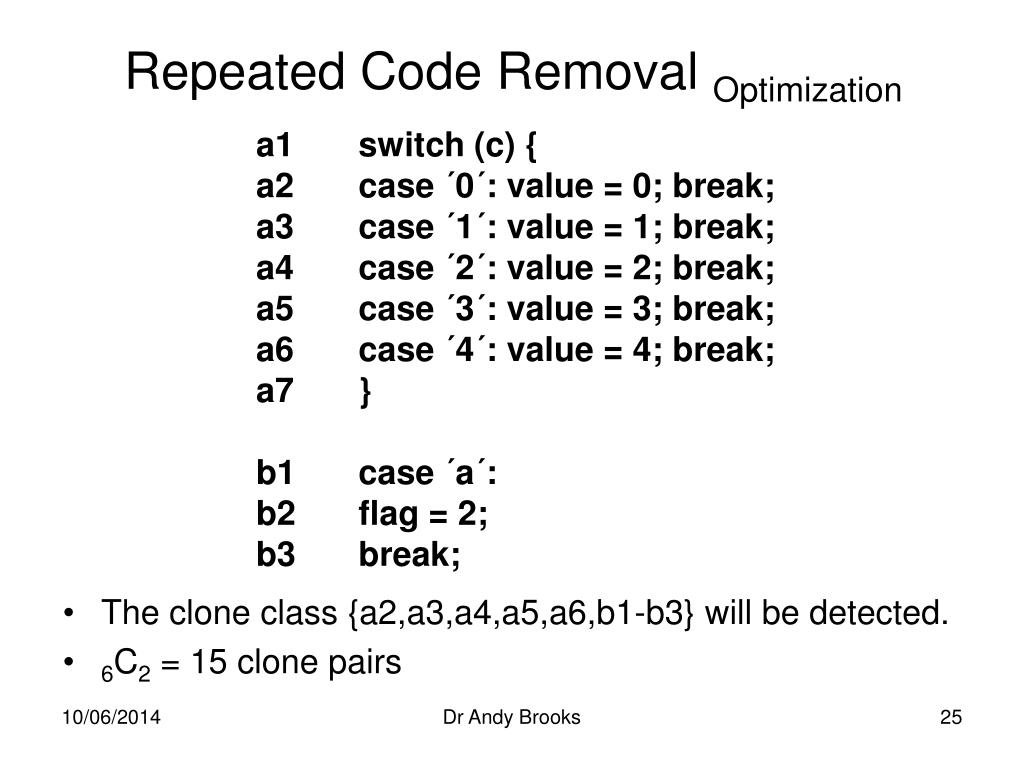 Repeated Code Removal Optimization

a1 switch (c) {
a2 case ´0´: value = 0; break;
a3 case ´1´: value = 1; break;
a4 case ´2´: value = 2; break;
a5 case ´3´: value = 3; break;
a6 case ´4´: value = 4; break;
a7 }

b1 case ´a´:
b2 flag = 2;
b3 break;

• The clone class {a2,a3,a4,a5,a6,b1-b3} will be detected.
• ${}_6C_2$ = 15 clone pairs

10/06/2014 Dr Andy Brooks 25